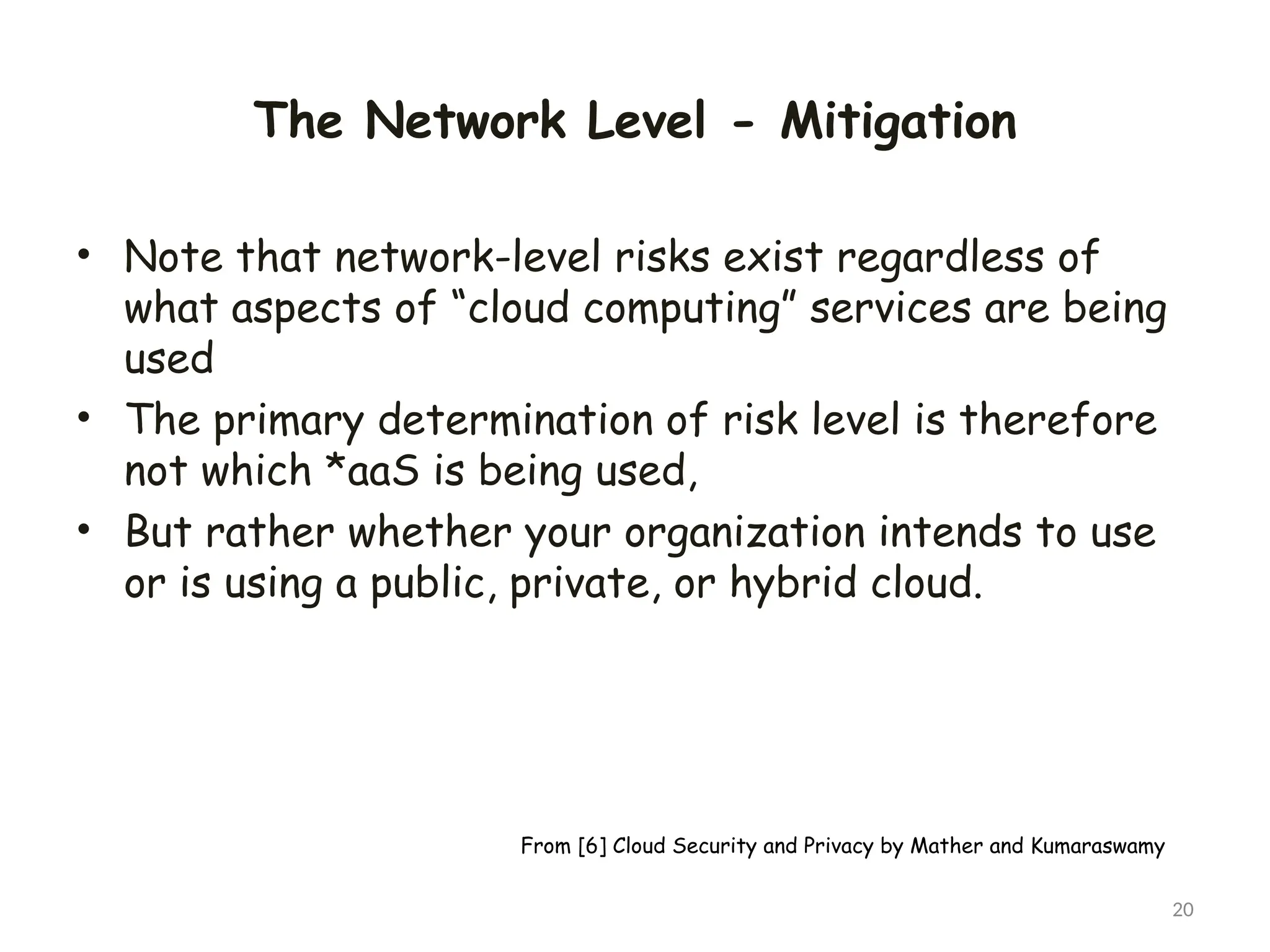 The Network Level - Mitigation

• Note that network-level risks exist regardless of what aspects of “cloud computing” services are being used

• The primary determination of risk level is therefore not which *aaS is being used,

• But rather whether your organization intends to use or is using a public, private, or hybrid cloud.

From [6] Cloud Security and Privacy by Mather and Kumaraswamy

20